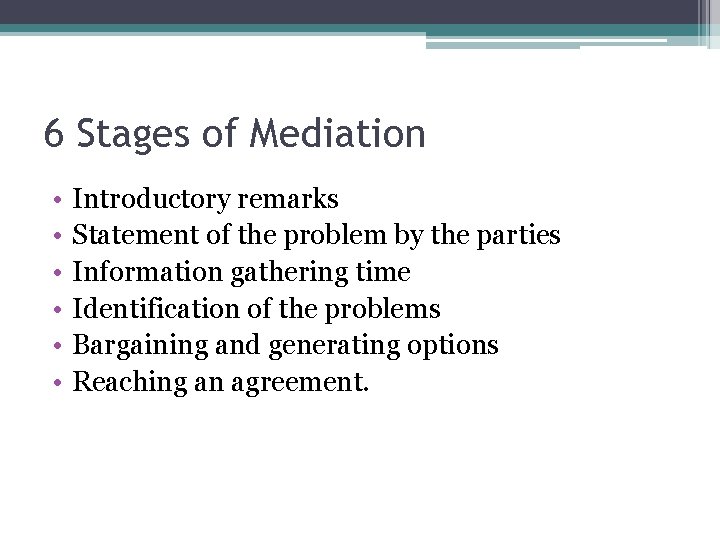 6 Stages of Mediation

• Introductory remarks
• Statement of the problem by the parties
• Information gathering time
• Identification of the problems
• Bargaining and generating options
• Reaching an agreement.